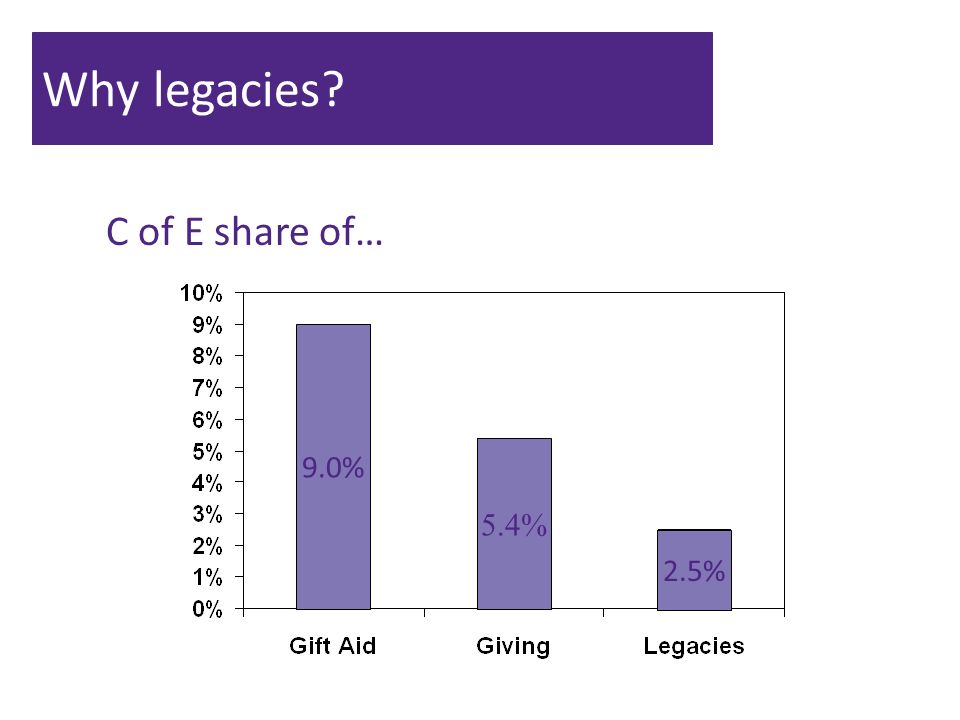 Why legacies?

C of E share of…

10%
9%
8%
7%
6%
5%
4%
3%
2%
1%
0%

9.0%
5.4%
2.5%

Gift Aid
Giving
Legacies